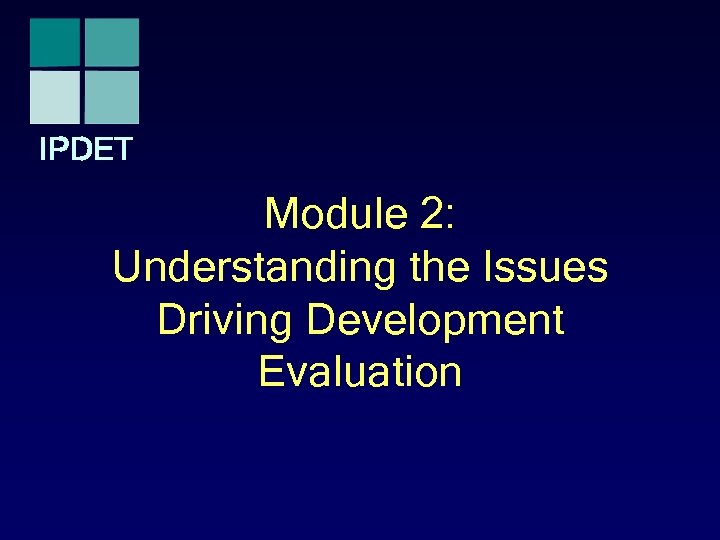 IPDET

Module 2: Understanding the Issues Driving Development Evaluation